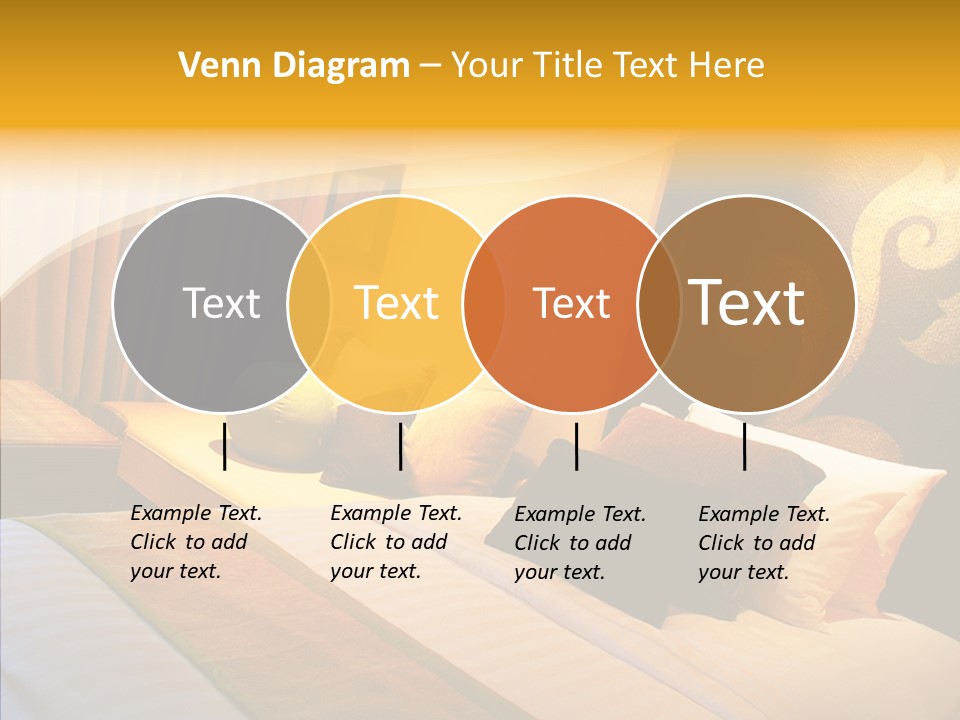 Venn Diagram – Your Title Text Here

Text

Text

Text

Text

Example Text. Click to add your text.

Example Text. Click to add your text.

Example Text. Click to add your text.

Example Text. Click to add your text.